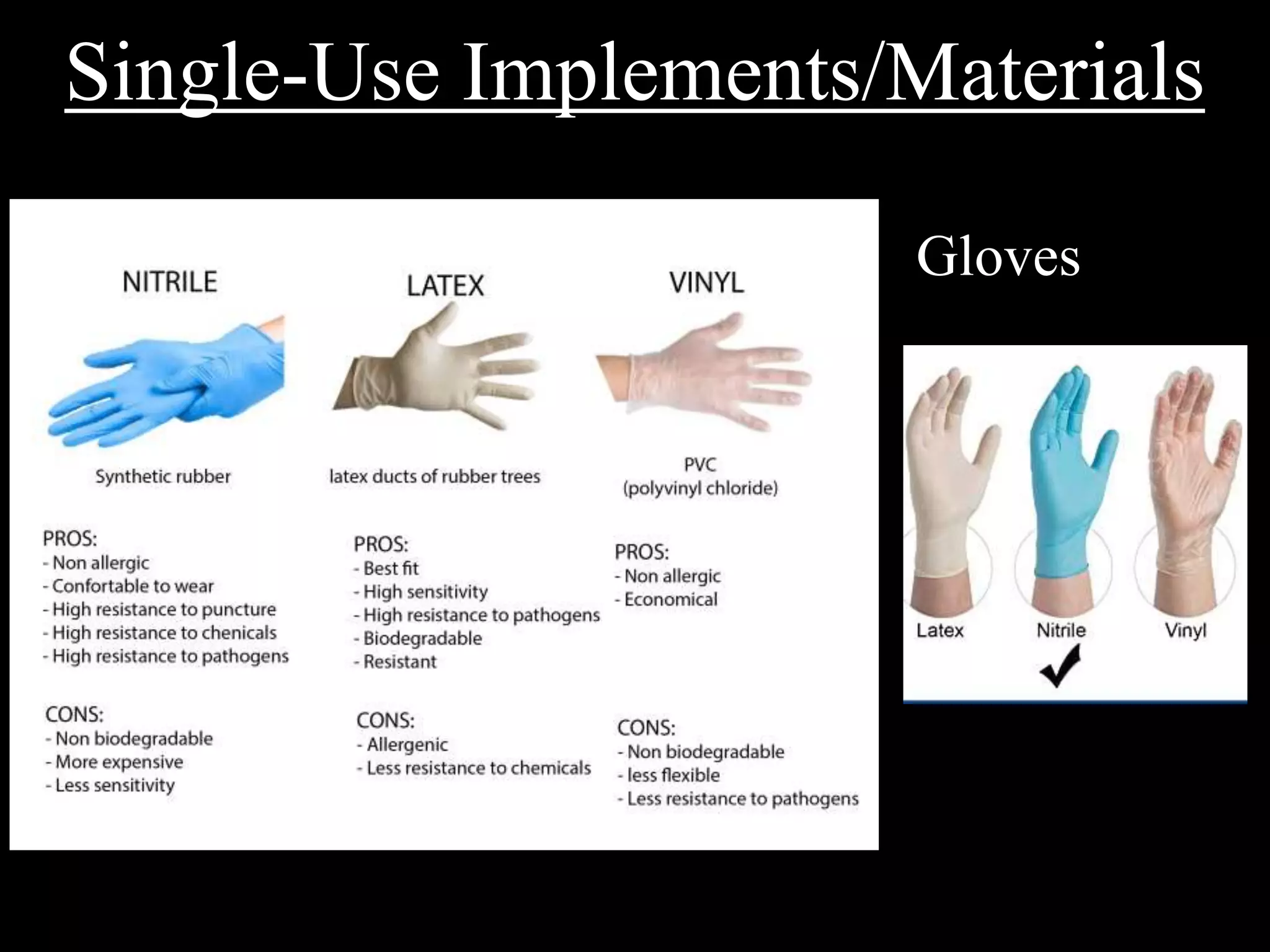 Single-Use Implements/Materials

NITRILE

Synthetic rubber

PROS:
- Non allergic
- Confortable to wear
- High resistance to puncture
- High resistance to chenicals
- High resistance to pathogens

CONS:
- Non biodegradable
- More expensive
- Less sensitivity

LATEX

latex ducts of rubber trees

PROS:
- Best fit
- High sensitivity
- High resistance to pathogens
- Biodegradable
- Resistant

CONS:
- Allergenic
- Less resistance to chemicals

VINYL

PVC
(polyvinyl chloride)

PROS:
- Non allergic
- Economical

CONS:
- Non biodegradable
- less flexible
- Less resistance to pathogens

Gloves

Latex
Nitrile
Vinyl